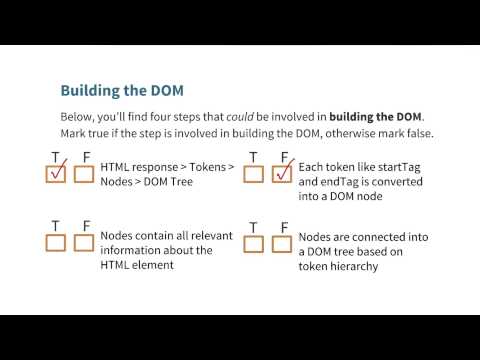 Building the DOM

Below, you'll find four steps that could be involved in building the DOM. Mark true if the step is involved in building the DOM, otherwise mark false.

T F
HTML response > Tokens > Nodes > DOM Tree

T F
Each token like startTag and endTag is converted into a DOM node

T F
Nodes contain all relevant information about the HTML element

T F
Nodes are connected into a DOM tree based on token hierarchy